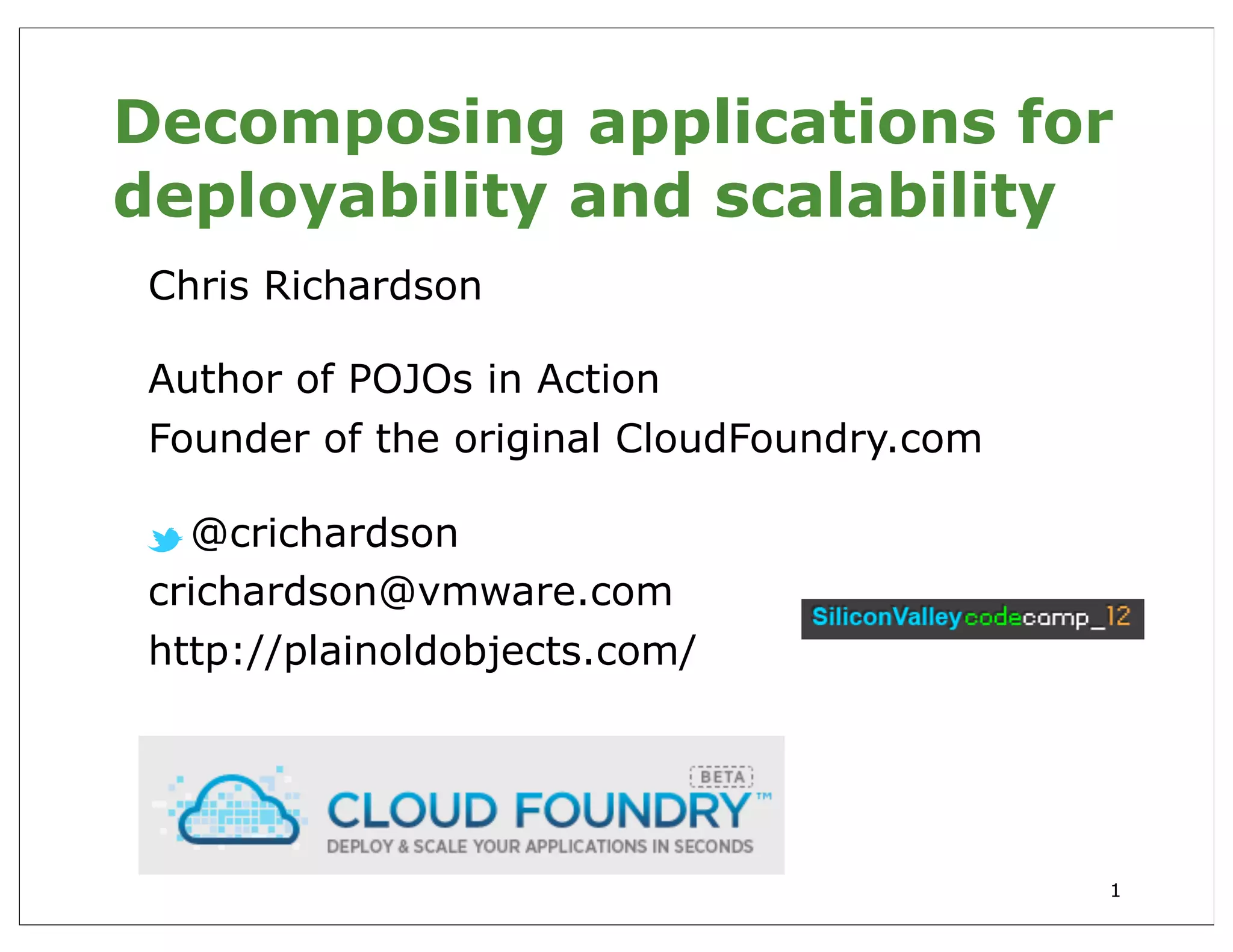 Decomposing applications for deployability and scalability

Chris Richardson

Author of POJOs in Action
Founder of the original CloudFoundry.com

@crichardson
crichardson@vmware.com
http://plainoldobjects.com/

SiliconValleycodecamp_12

BETA
CLOUD FOUNDRY™
DEPLOY & SCALE YOUR APPLICATIONS IN SECONDS

1